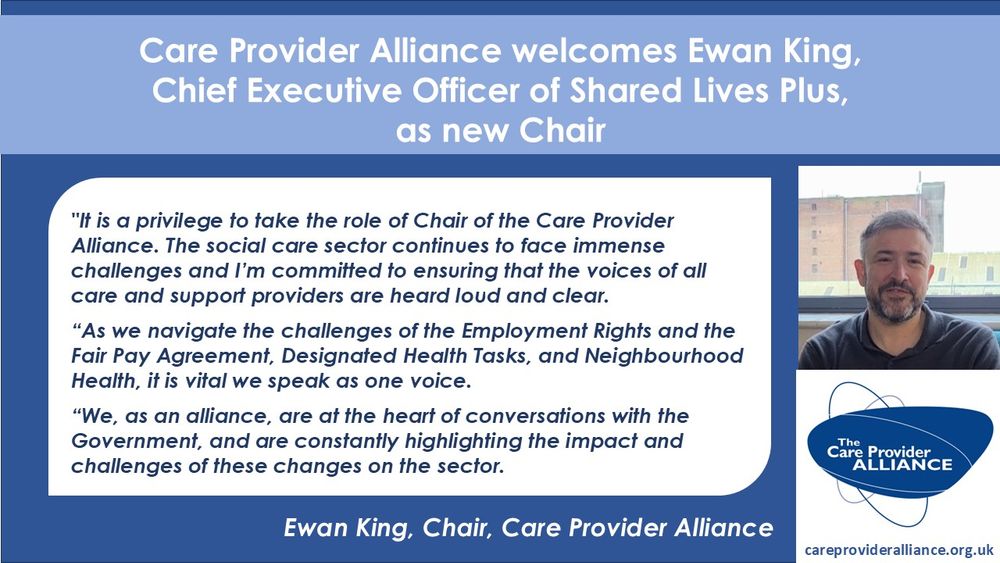 Care Provider Alliance welcomes Ewan King, Chief Executive Officer of Shared Lives Plus, as new Chair

"It is a privilege to take the role of Chair of the Care Provider Alliance. The social care sector continues to face immense challenges and I'm committed to ensuring that the voices of all care and support providers are heard loud and clear.

"As we navigate the challenges of the Employment Rights and the Fair Pay Agreement, Designated Health Tasks, and Neighbourhood Health, it is vital we speak as one voice.

"We, as an alliance, are at the heart of conversations with the Government, and are constantly highlighting the impact and challenges of these changes on the sector.

Ewan King, Chair, Care Provider Alliance

The Care Provider ALLIANCE

careprovideralliance.org.uk